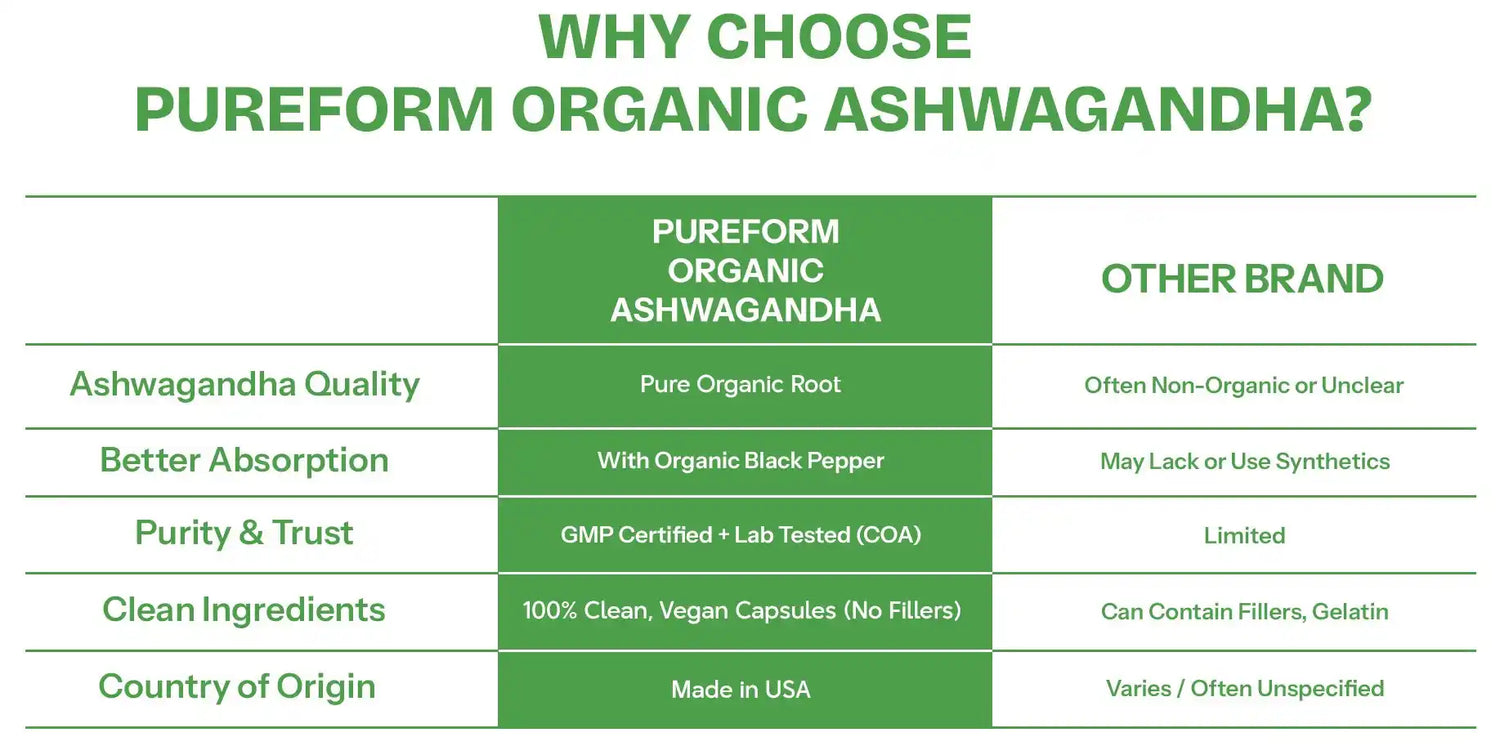 WHY CHOOSE
PUREFORM ORGANIC ASHWAGANDHA?

| | PUREFORM ORGANIC ASHWAGANDHA | OTHER BRAND |
|---|---|---|
| Ashwagandha Quality | Pure Organic Root | Often Non-Organic or Unclear |
| Better Absorption | With Organic Black Pepper | May Lack or Use Synthetics |
| Purity & Trust | GMP Certified + Lab Tested (COA) | Limited |
| Clean Ingredients | 100% Clean, Vegan Capsules (No Fillers) | Can Contain Fillers, Gelatin |
| Country of Origin | Made in USA | Varies / Often Unspecified |